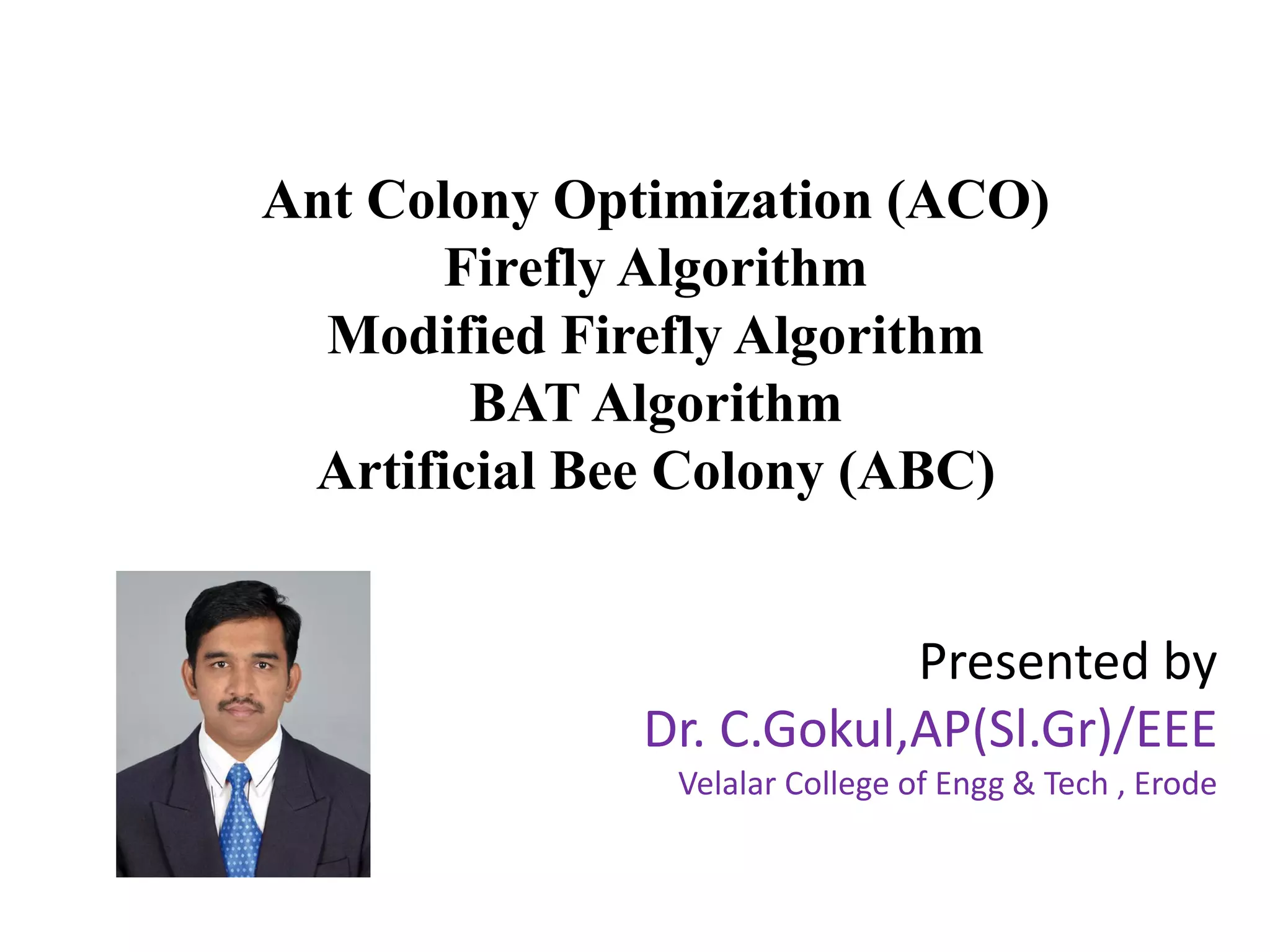 Ant Colony Optimization (ACO)
Firefly Algorithm
Modified Firefly Algorithm
BAT Algorithm
Artificial Bee Colony (ABC)

Presented by
Dr. C.Gokul,AP(Sl.Gr)/EEE
Velalar College of Engg & Tech , Erode